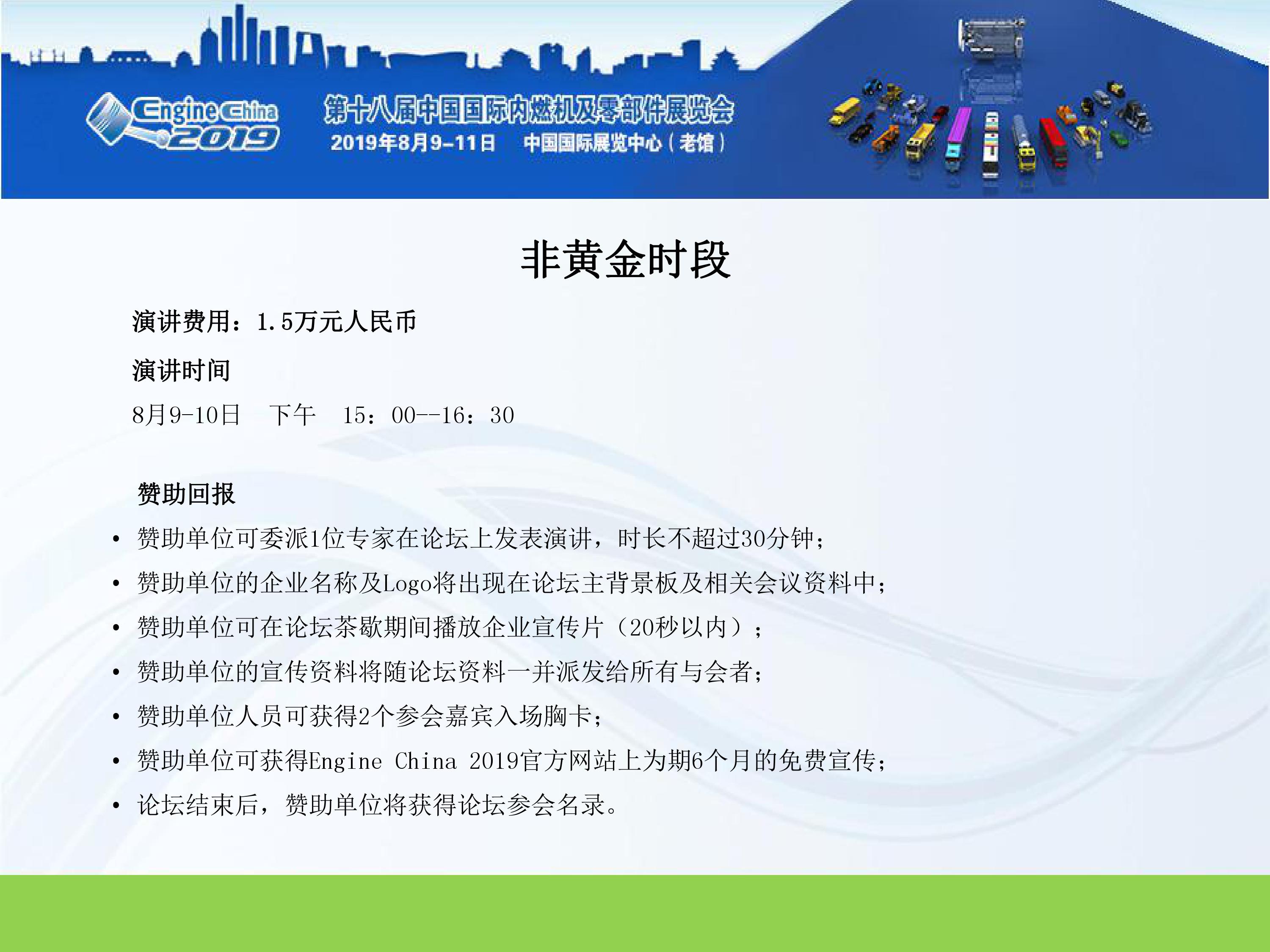 Engine China 2019

第十八届中国国际内燃机及零部件展览会

2019年8月9-11日 中国国际展览中心（老馆）

非黄金时段

演讲费用：1.5万元人民币

演讲时间

8月9-10日 下午 15：00--16：30

赞助回报

• 赞助单位可委派1位专家在论坛上发表演讲，时长不超过30分钟；
• 赞助单位的企业名称及Logo将出现在论坛主背景板及相关会议资料中；
• 赞助单位可在论坛茶歇期间播放企业宣传片（20秒以内）；
• 赞助单位的宣传资料将随论坛资料一并派发给所有与会者；
• 赞助单位人员可获得2个参会嘉宾入场胸卡；
• 赞助单位可获得Engine China 2019官方网站上为期6个月的免费宣传；
• 论坛结束后，赞助单位将获得论坛参会名录。